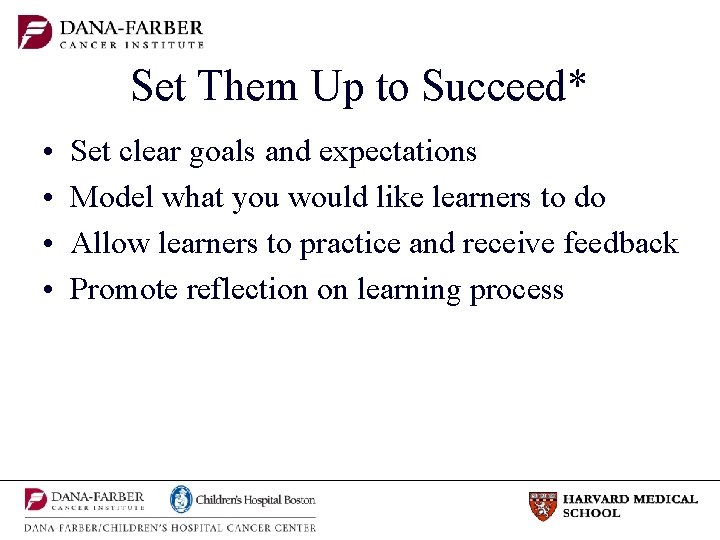 DANA-FARBER
CANCER INSTITUTE

Set Them Up to Succeed*

• Set clear goals and expectations
• Model what you would like learners to do
• Allow learners to practice and receive feedback
• Promote reflection on learning process

DANA-FARBER
CANCER INSTITUTE

Children's Hospital Boston

DANA FARBER/CHILDREN'S HOSPITAL CANCER CENTER

HARVARD MEDICAL SCHOOL